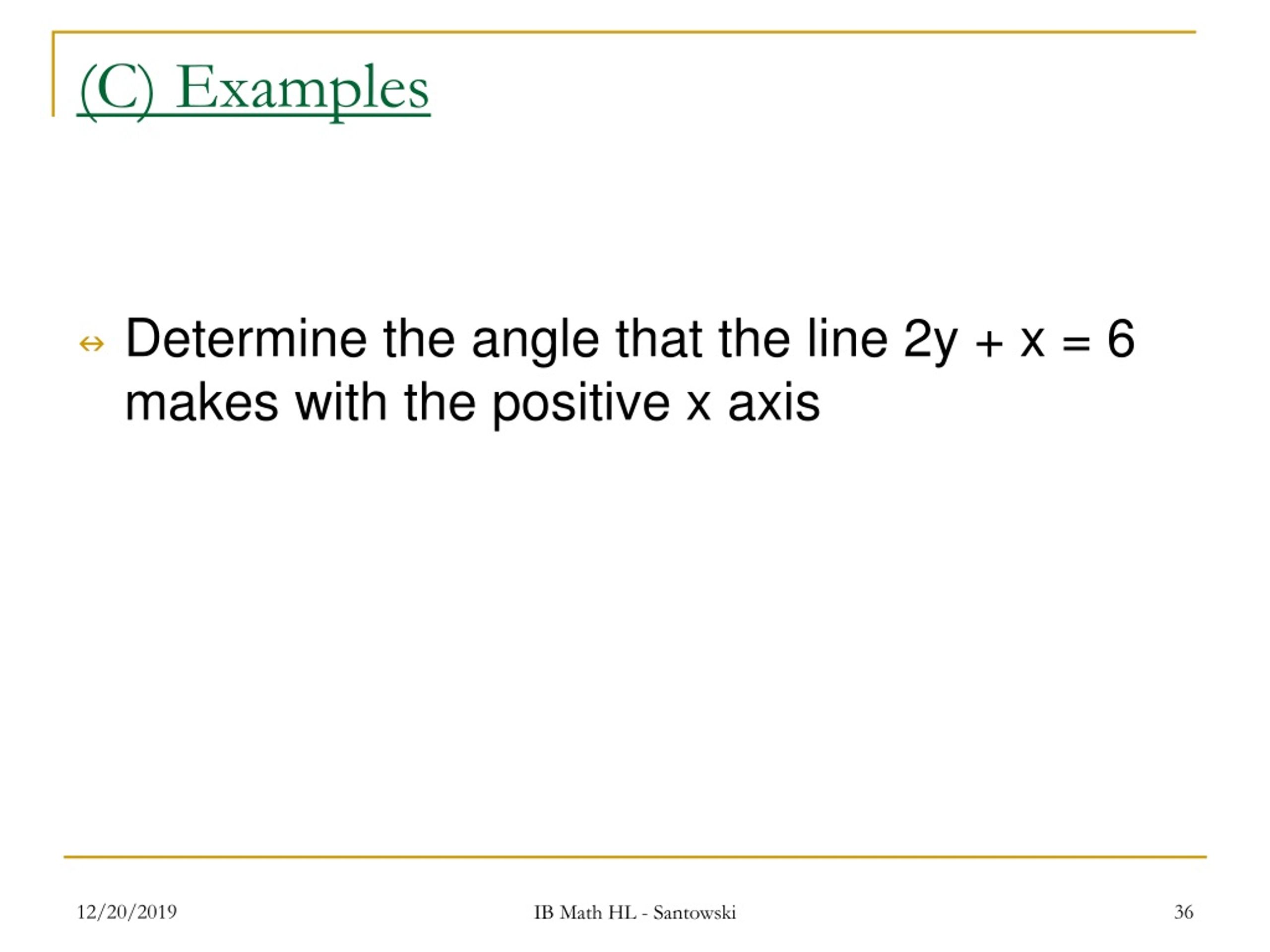 (C) Examples

Determine the angle that the line $2y + x = 6$ makes with the positive x axis

12/20/2019

IB Math HL - Santowski

36